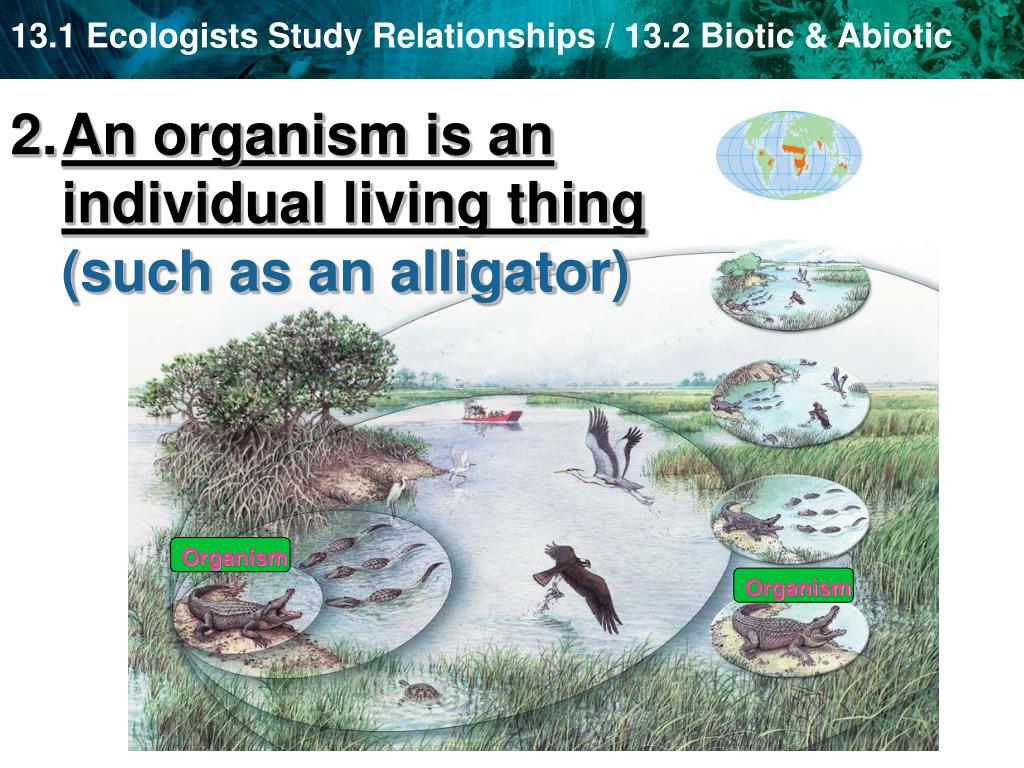 13.1 Ecologists Study Relationships / 13.2 Biotic & Abiotic

2. An organism is an individual living thing (such as an alligator)

Organism

Organism